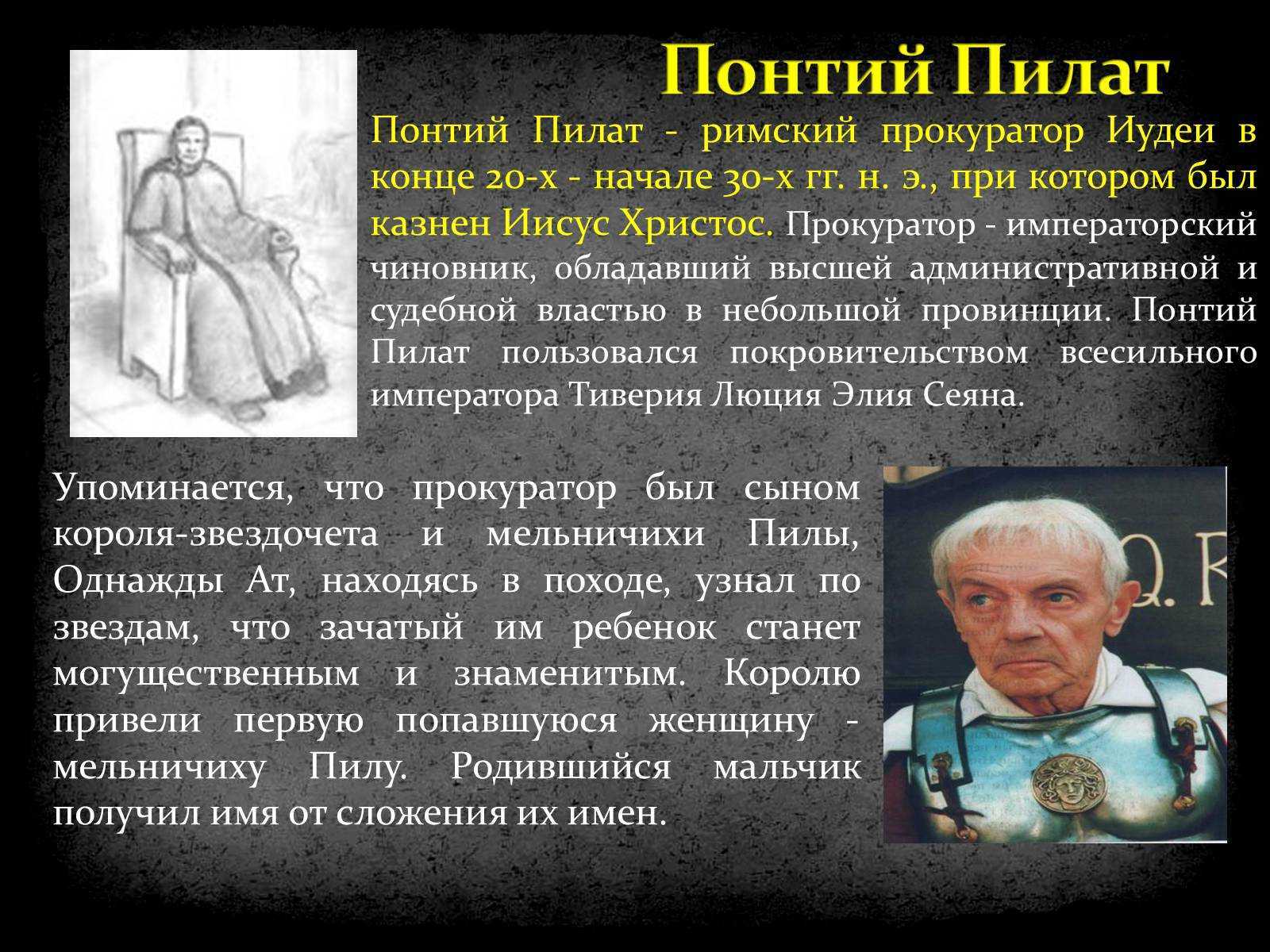 Понтий Пилат

Понтий Пилат - римский прокуратор Иудеи в конце 20-х - начале 30-х гг. н. э., при котором был казнен Иисус Христос. Прокуратор - императорский чиновник, обладавший высшей административной и судебной властью в небольшой провинции. Понтий Пилат пользовался покровительством всесильного императора Тиверия Люция Элия Сеяна.

Упоминается, что прокуратор был сыном короля-звездочета и мельничихи Пилы, Однажды Ат, находясь в походе, узнал по звездам, что зачатый им ребенок станет могущественным и знаменитым. Королю привели первую попавшуюся женщину - мельничиху Пилу. Родившийся мальчик получил имя от сложения их имен.

Q. R